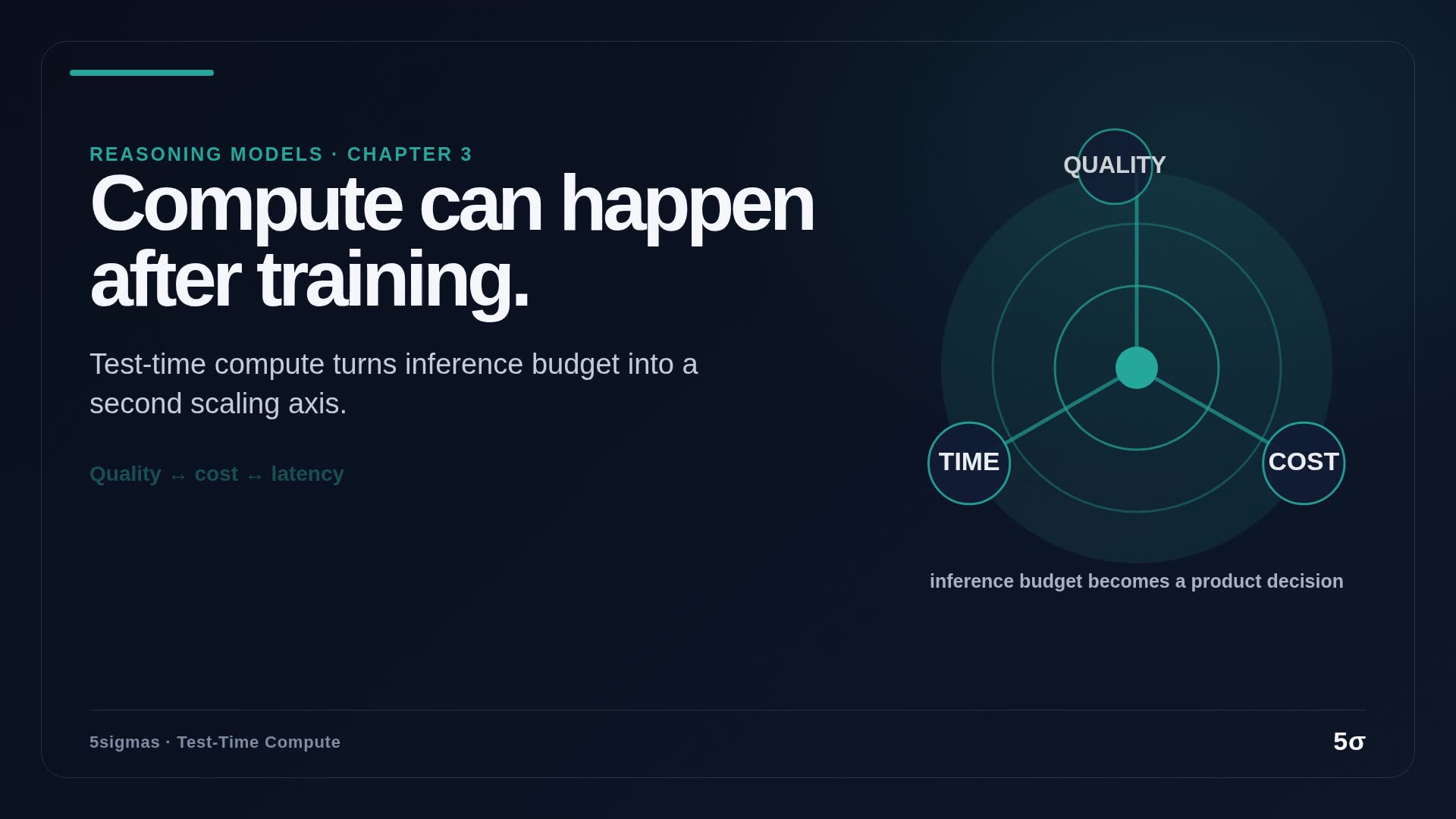 REASONING MODELS · CHAPTER 3

Compute can happen after training.

Test-time compute turns inference budget into a second scaling axis.

Quality ↔ cost ↔ latency

QUALITY

TIME

COST

inference budget becomes a product decision

5sigmas · Test-Time Compute

5σ